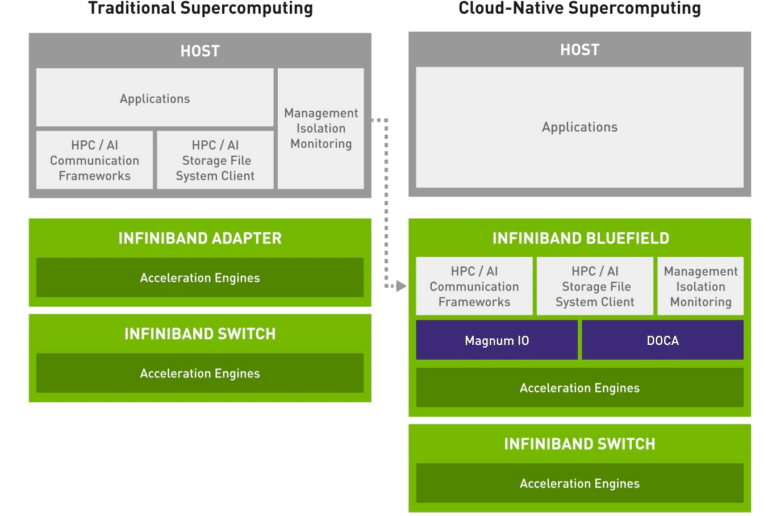 Traditional Supercomputing

HOST

Applications

HPC / AI Communication Frameworks

HPC / AI Storage File System Client

Management Isolation Monitoring

INFINIBAND ADAPTER

Acceleration Engines

INFINIBAND SWITCH

Acceleration Engines

Cloud-Native Supercomputing

HOST

Applications

INFINIBAND BLUEFIELD

HPC / AI Communication Frameworks

HPC / AI Storage File System Client

Management Isolation Monitoring

Magnum IO

DOCA

Acceleration Engines

INFINIBAND SWITCH

Acceleration Engines